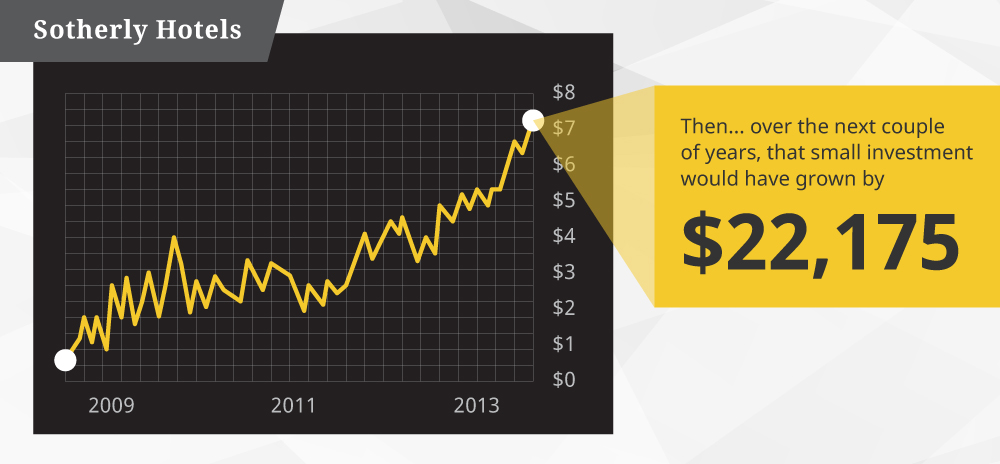 Sotherly Hotels

$8
$7
$6
$5
$4
$3
$2
$1
$0

2009
2011
2013

Then... over the next couple of years, that small investment would have grown by

$22,175